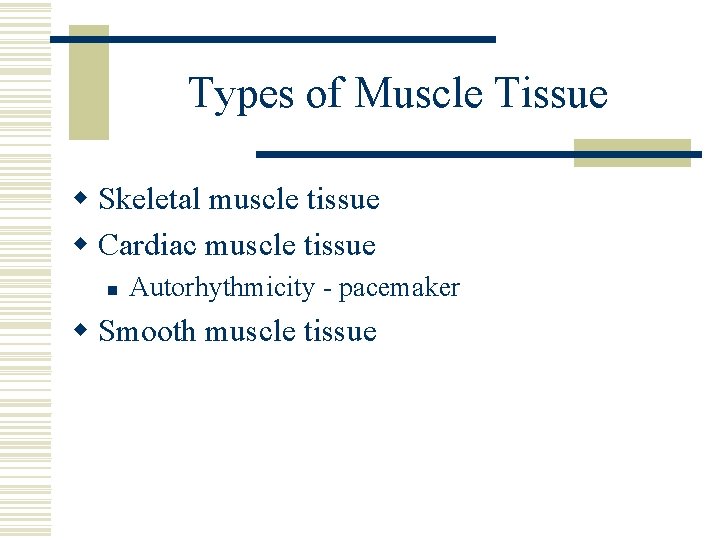 Types of Muscle Tissue

- Skeletal muscle tissue
- Cardiac muscle tissue
  - Autorhythmicity - pacemaker
- Smooth muscle tissue